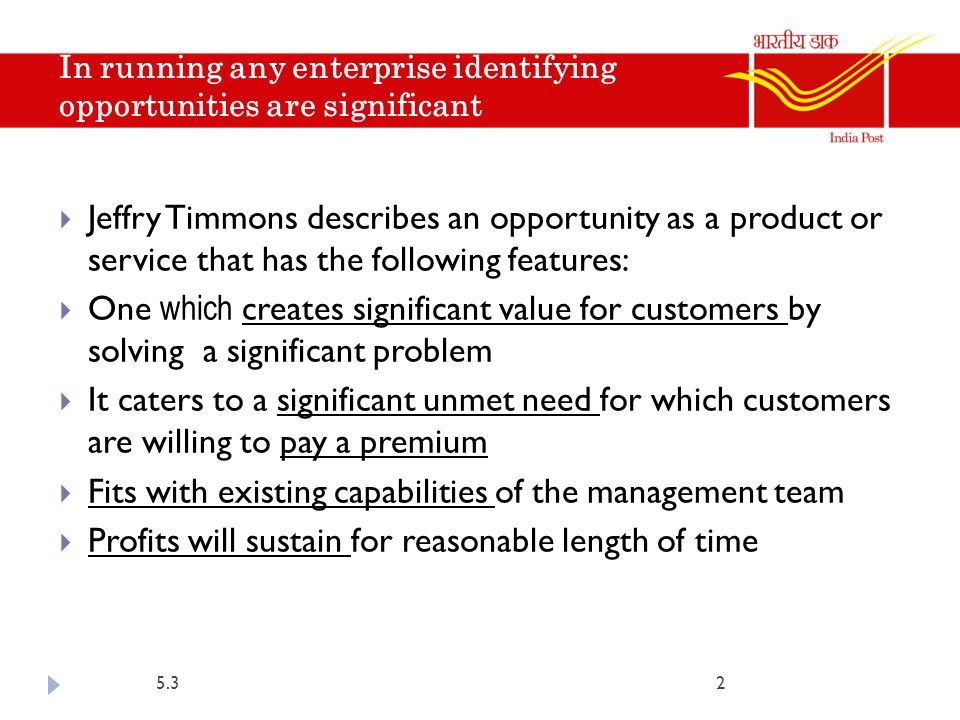 In running any enterprise identifying opportunities are significant

भारतीय डाक

India Post

Jeffry Timmons describes an opportunity as a product or service that has the following features:

One which creates significant value for customers by solving a significant problem

It caters to a significant unmet need for which customers are willing to pay a premium

Fits with existing capabilities of the management team

Profits will sustain for reasonable length of time

5.3

2